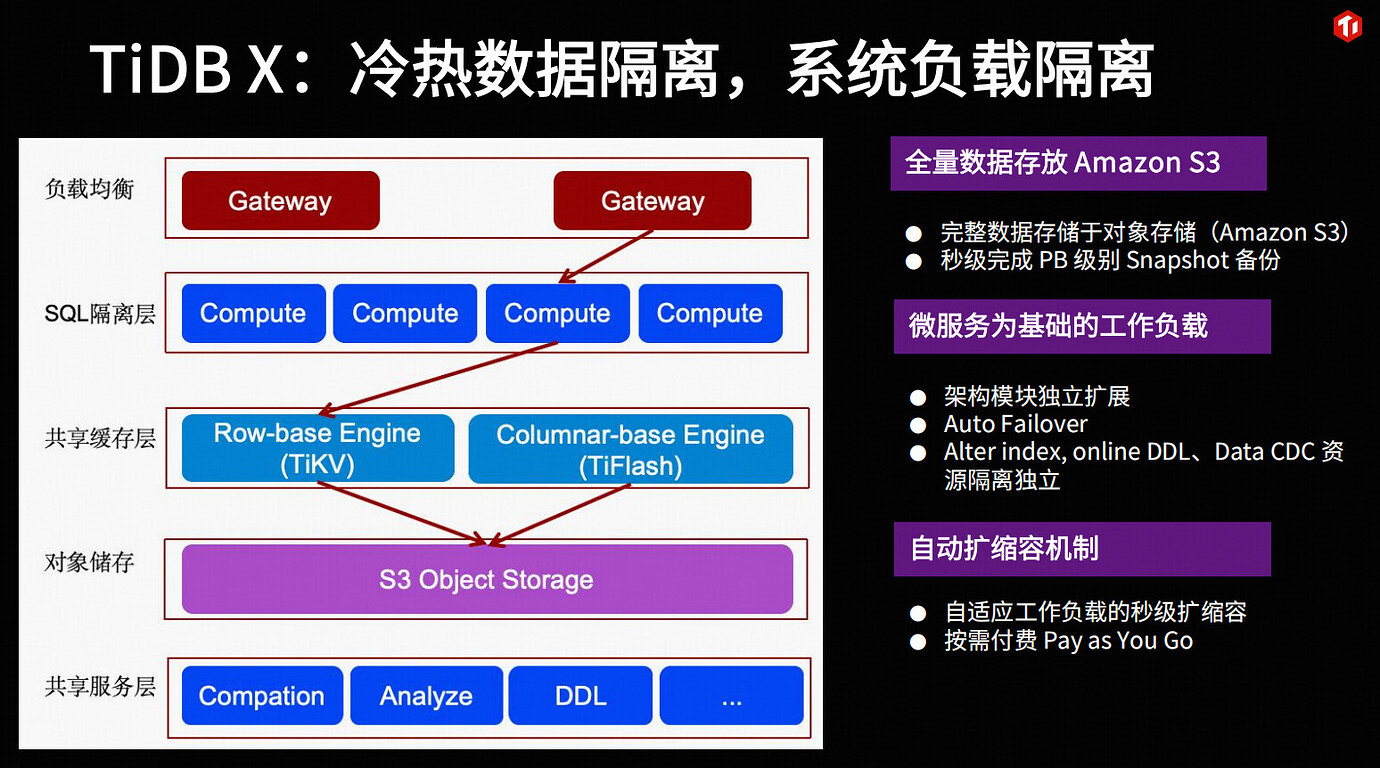 TiDB X：冷热数据隔离，系统负载隔离

负载均衡
Gateway
Gateway

SQL隔离层
Compute
Compute
Compute
Compute

共享缓存层
Row-base Engine (TiKV)
Columnar-base Engine (TiFlash)

对象储存
S3 Object Storage

共享服务层
Compation
Analyze
DDL
...

全量数据存放 Amazon S3

● 完整数据存储于对象存储（Amazon S3）
● 秒级完成 PB 级别 Snapshot 备份

微服务为基础的工作负载

● 架构模块独立扩展
● Auto Failover
● Alter index, online DDL、Data CDC 资源隔离独立

自动扩缩容机制

● 自适应工作负载的秒级扩缩容
● 按需付费 Pay as You Go